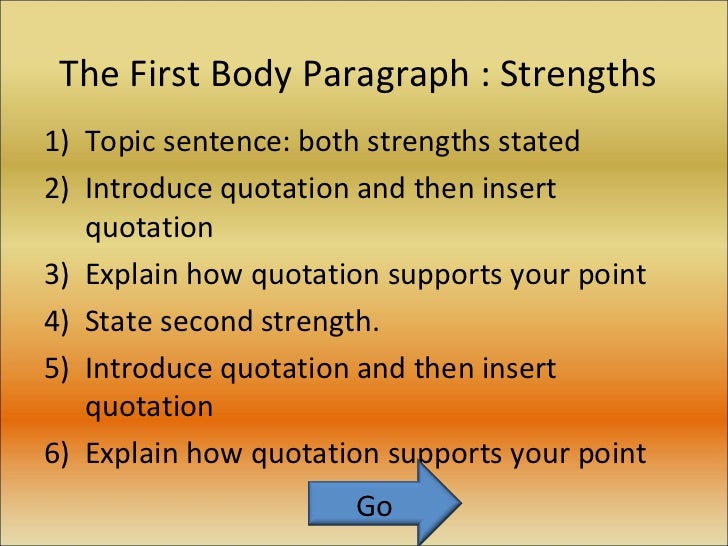 The First Body Paragraph : Strengths

1) Topic sentence: both strengths stated
2) Introduce quotation and then insert quotation
3) Explain how quotation supports your point
4) State second strength.
5) Introduce quotation and then insert quotation
6) Explain how quotation supports your point

Go